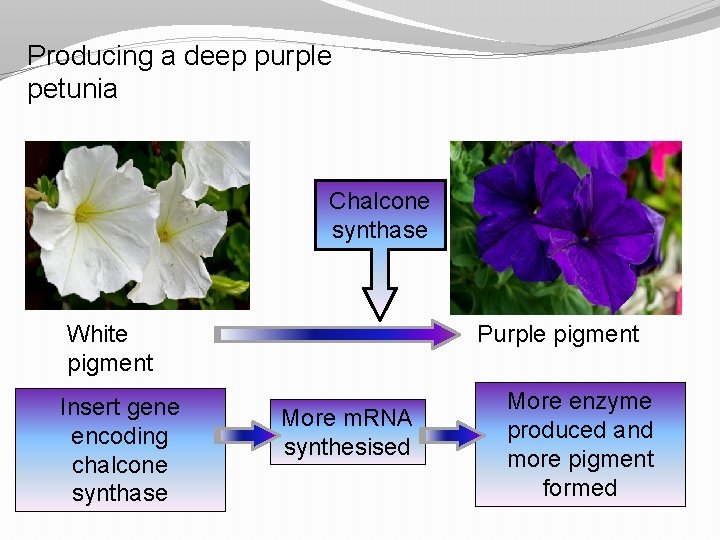 Producing a deep purple petunia

Chalcone synthase

White pigment

Purple pigment

Insert gene encoding chalcone synthase

More mRNA synthesised

More enzyme produced and more pigment formed